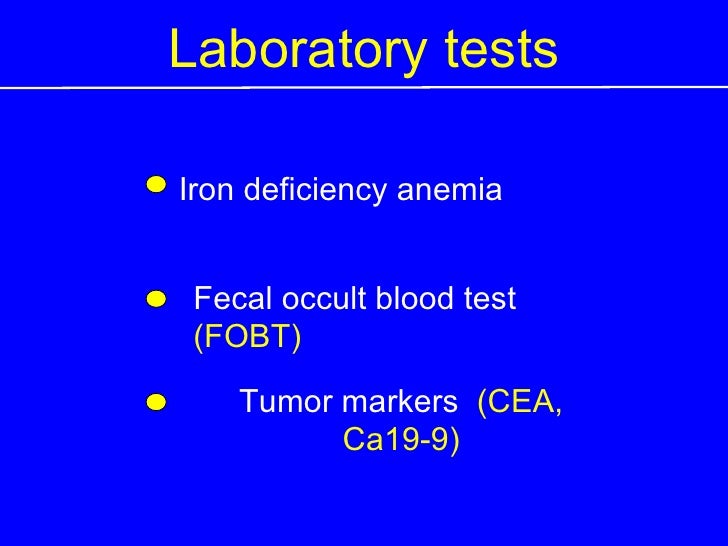 Laboratory tests

Iron deficiency anemia

Fecal occult blood test (FOBT)

Tumor markers (CEA, Ca19-9)